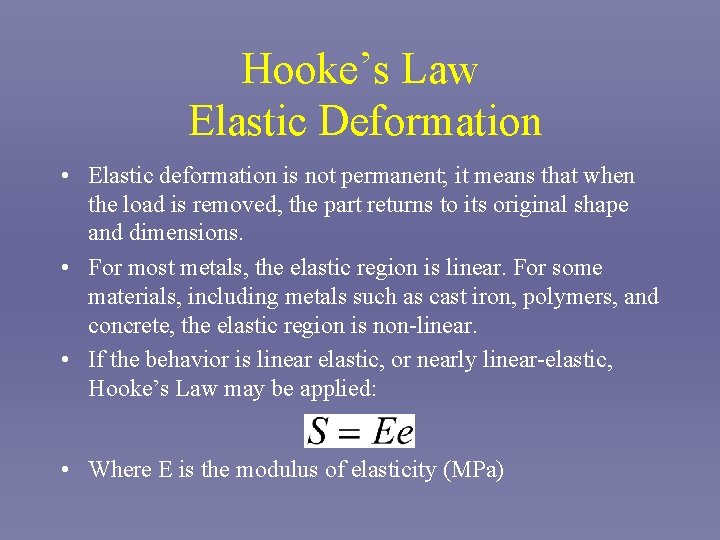 Hooke’s Law
Elastic Deformation

• Elastic deformation is not permanent; it means that when the load is removed, the part returns to its original shape and dimensions.

• For most metals, the elastic region is linear. For some materials, including metals such as cast iron, polymers, and concrete, the elastic region is non-linear.

• If the behavior is linear elastic, or nearly linear-elastic, Hooke’s Law may be applied:

$S = Ee$

• Where E is the modulus of elasticity (MPa)